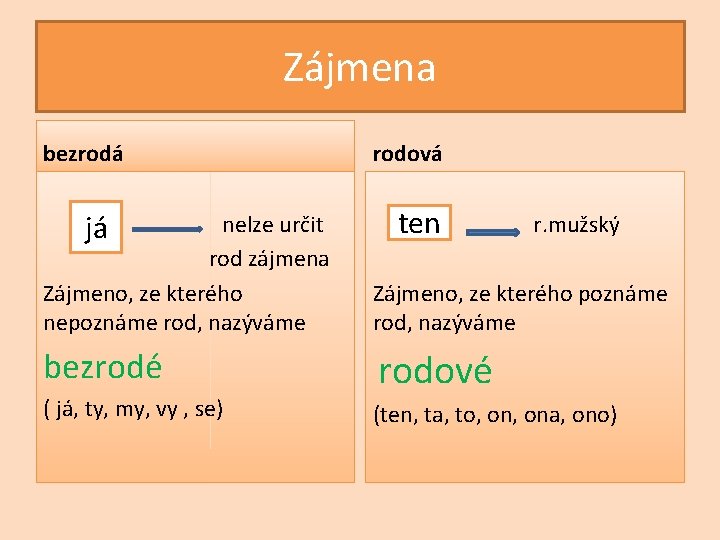 Zájmena

bezrodá

já

nelze určit rod zájmena

Zájmeno, ze kterého nepoznáme rod, nazýváme

bezrodé

( já, ty, my, vy , se)

rodová

ten

r.mužský

Zájmeno, ze kterého poznáme rod, nazýváme

rodové

(ten, ta, to, on, ona, ono)